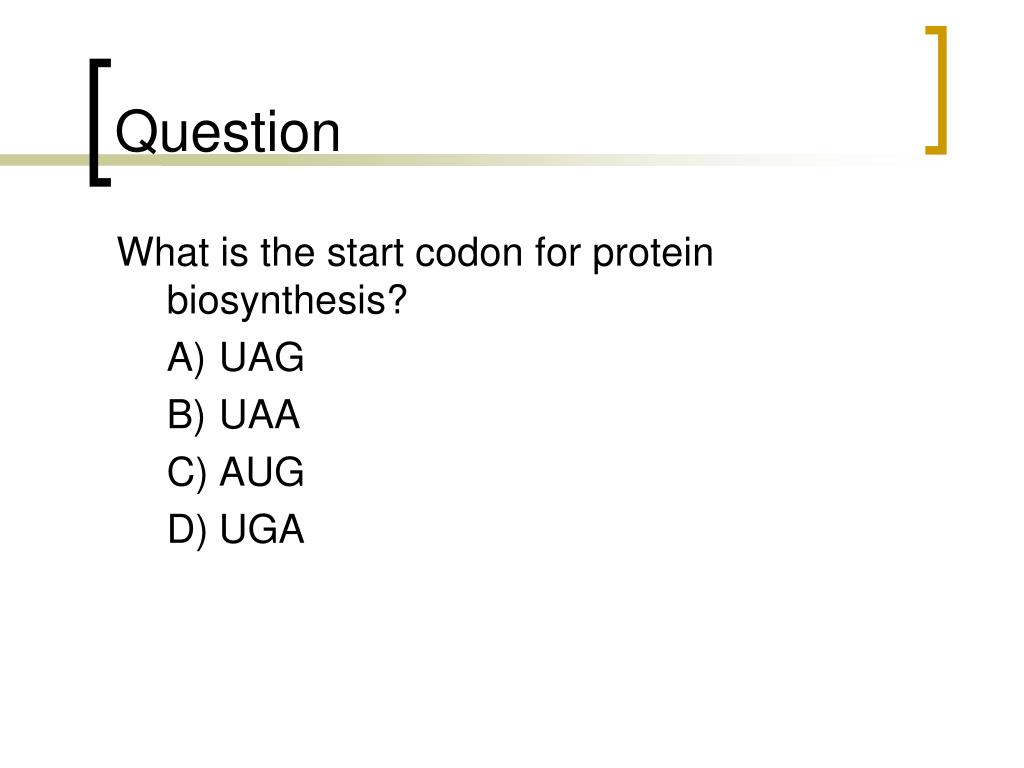 Question

What is the start codon for protein biosynthesis?

A) UAG

B) UAA

C) AUG

D) UGA